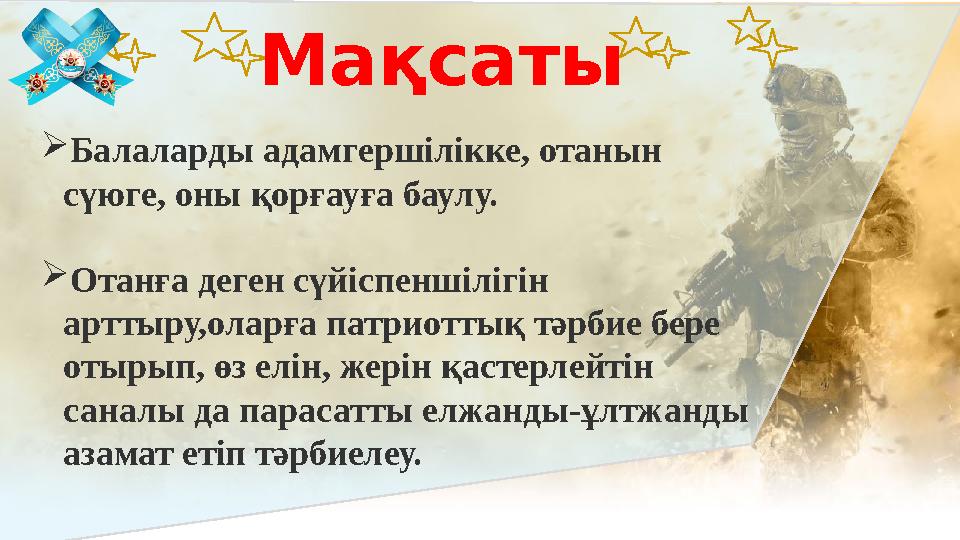 Мақсаты

➢Балаларды адамгершілікке, отанын сүюге, оны қорғауға баулу.

➢Отанға деген сүйіспеншілігін арттыру,оларға патриоттық тәрбие бере отырып, өз елін, жерін қастерлейтін саналы да парасатты елжанды-ұлтжанды азамат етіп тәрбиелеу.